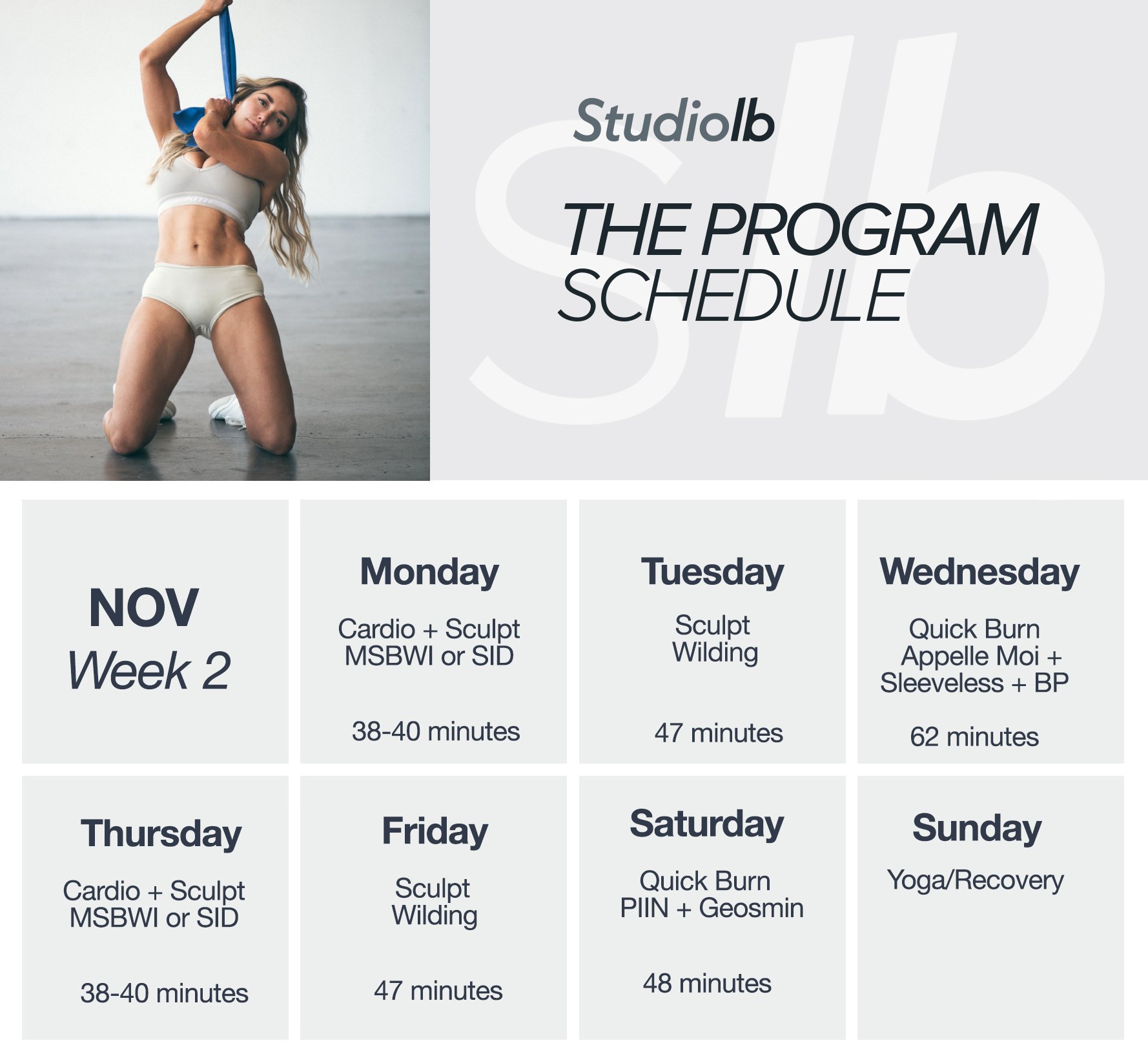 Studiolb

THE PROGRAM SCHEDULE

NOV
Week 2

Monday
Cardio + Sculpt
MSBWI or SID
38-40 minutes

Tuesday
Sculpt
Wilding
47 minutes

Wednesday
Quick Burn
Appelle Moi +
Sleeveless + BP
62 minutes

Thursday
Cardio + Sculpt
MSBWI or SID
38-40 minutes

Friday
Sculpt
Wilding
47 minutes

Saturday
Quick Burn
PIIN + Geosmin
48 minutes

Sunday
Yoga/Recovery